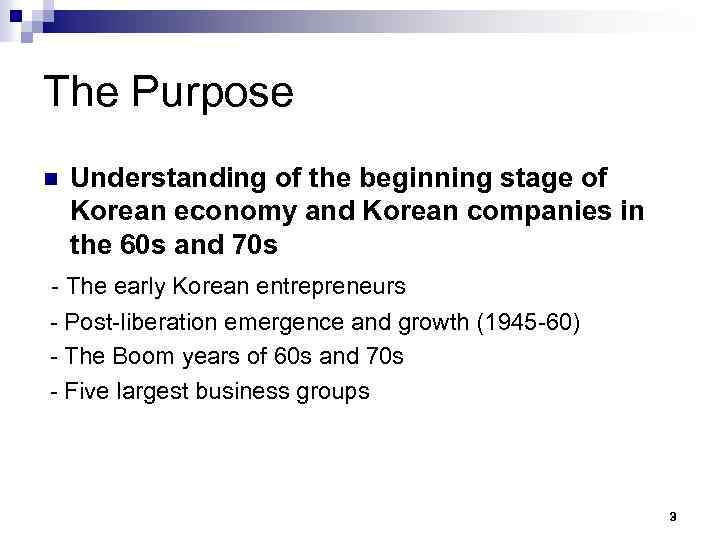 The Purpose

Understanding of the beginning stage of Korean economy and Korean companies in the 60s and 70s

- The early Korean entrepreneurs
- Post-liberation emergence and growth (1945-60)
- The Boom years of 60s and 70s
- Five largest business groups

3